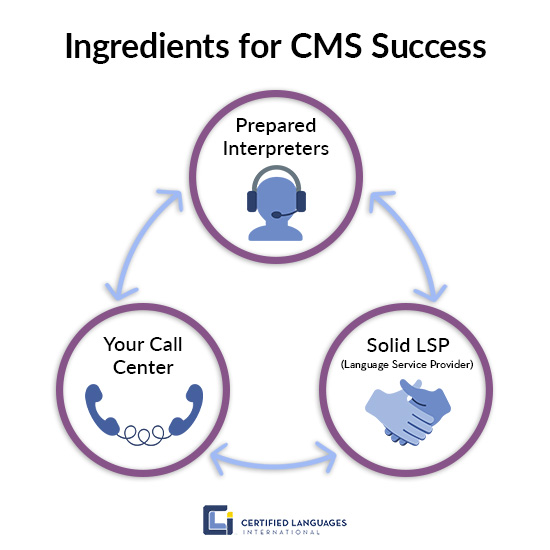 Ingredients for CMS Success

Prepared Interpreters

Your Call Center

Solid LSP
(Language Service Provider)

CERTIFIED LANGUAGES
INTERNATIONAL